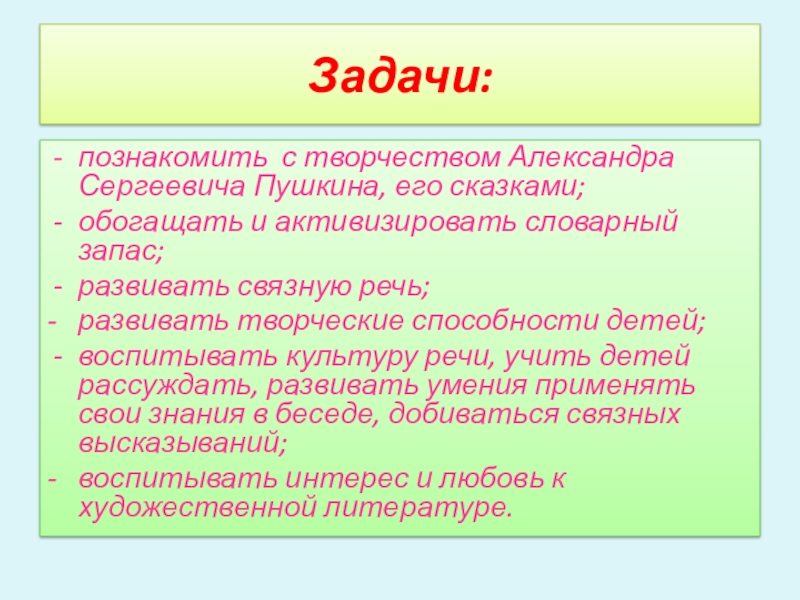 Задачи:

- познакомить с творчеством Александра Сергеевича Пушкина, его сказками;
- обогащать и активизировать словарный запас;
- развивать связную речь;
- развивать творческие способности детей;
- воспитывать культуру речи, учить детей рассуждать, развивать умения применять свои знания в беседе, добиваться связных высказываний;
- воспитывать интерес и любовь к художественной литературе.